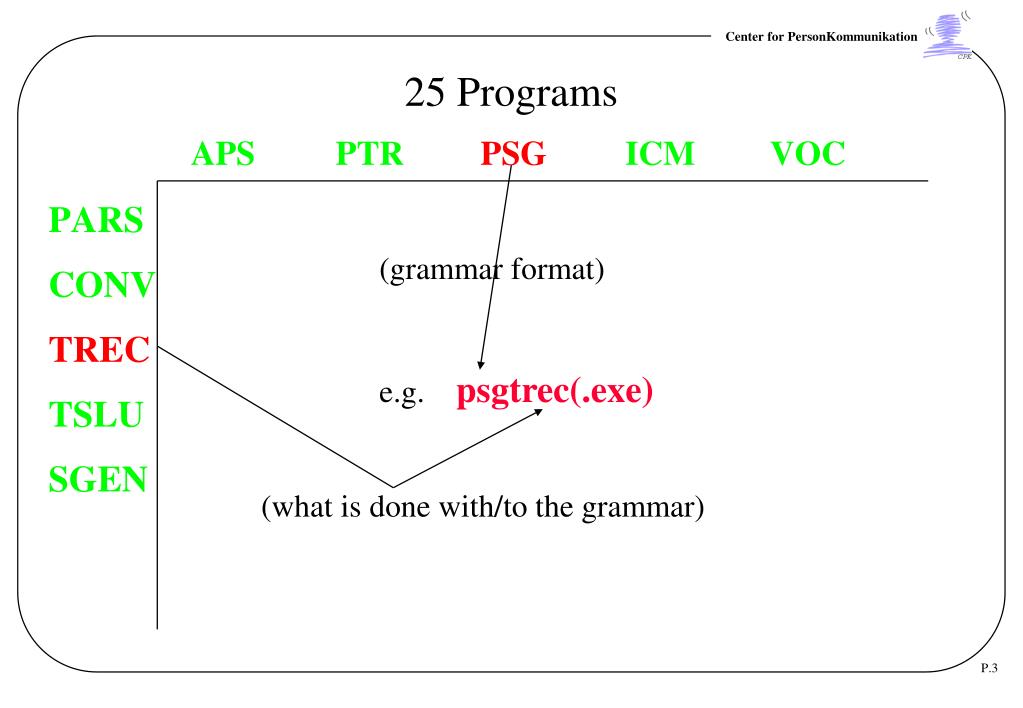 Center for PersonKommunikation

CPK

25 Programs

APS PTR PSG ICM VOC

PARS

CONV

TREC

TSLU

SGEN

(grammar format)

e.g. psgtrec(.exe)

(what is done with/to the grammar)

P.3